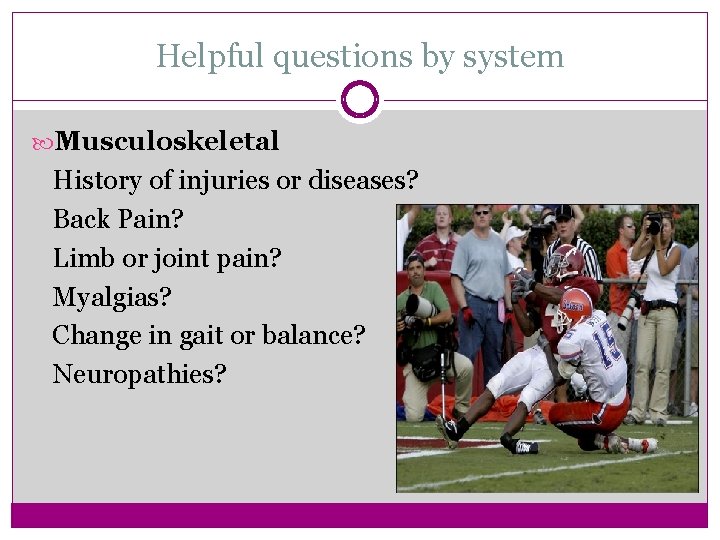 Helpful questions by system

Musculoskeletal

History of injuries or diseases?

Back Pain?

Limb or joint pain?

Myalgias?

Change in gait or balance?

Neuropathies?

15